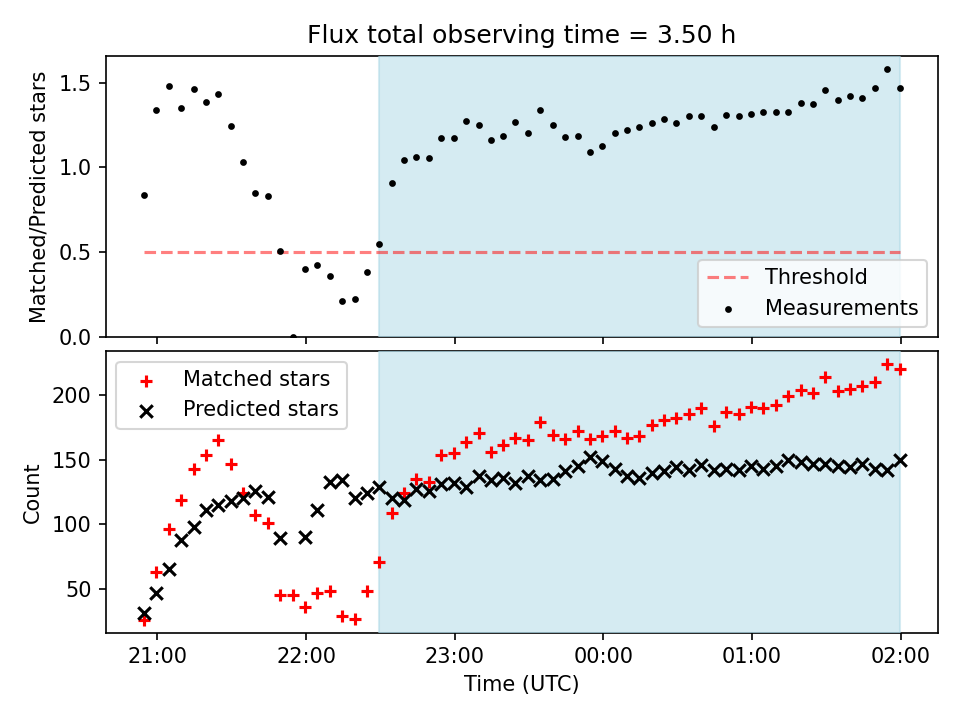 Flux total observing time = 3.50 h

Matched/Predicted stars

1.5
1.0
0.5
0.0

Threshold
Measurements

Matched stars
Predicted stars

Count

200
150
100
50

21:00
22:00
23:00
00:00
01:00
02:00

Time (UTC)